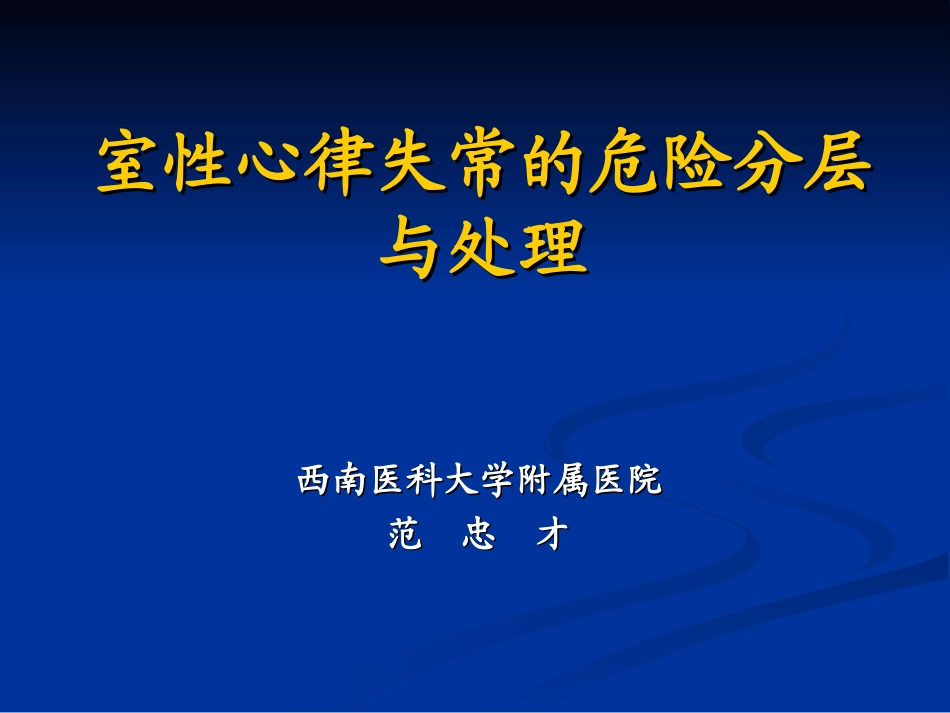 室性心律失常的危险分层与处理

西南医科大学附属医院
范　忠　才